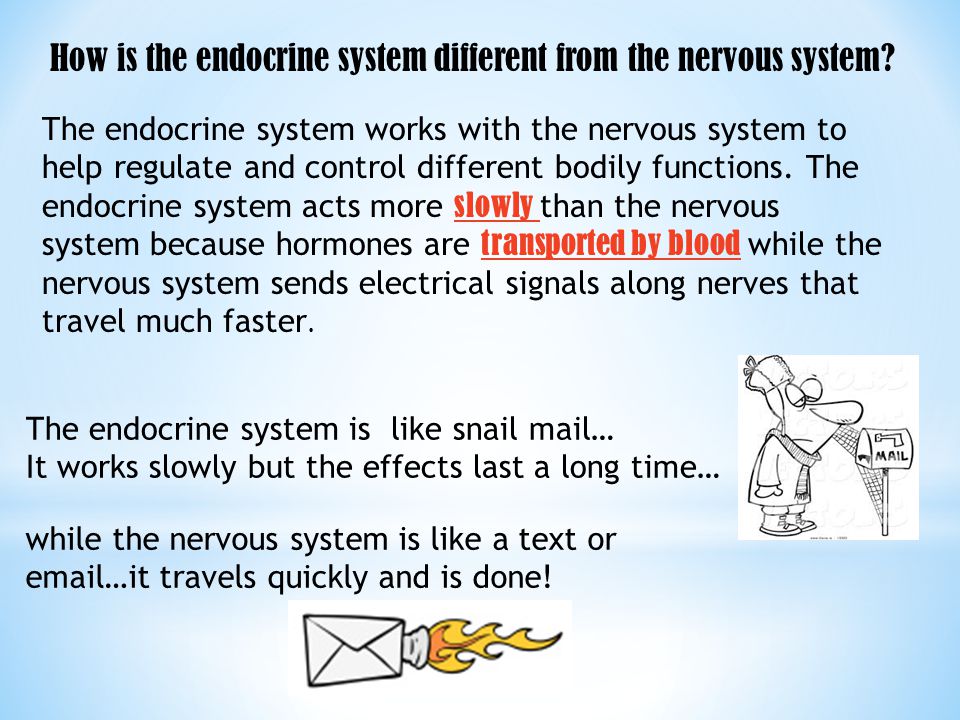 How is the endocrine system different from the nervous system?

The endocrine system works with the nervous system to help regulate and control different bodily functions. The endocrine system acts more slowly than the nervous system because hormones are transported by blood while the nervous system sends electrical signals along nerves that travel much faster.

The endocrine system is like snail mail…
It works slowly but the effects last a long time…

while the nervous system is like a text or email…it travels quickly and is done!

MAIL